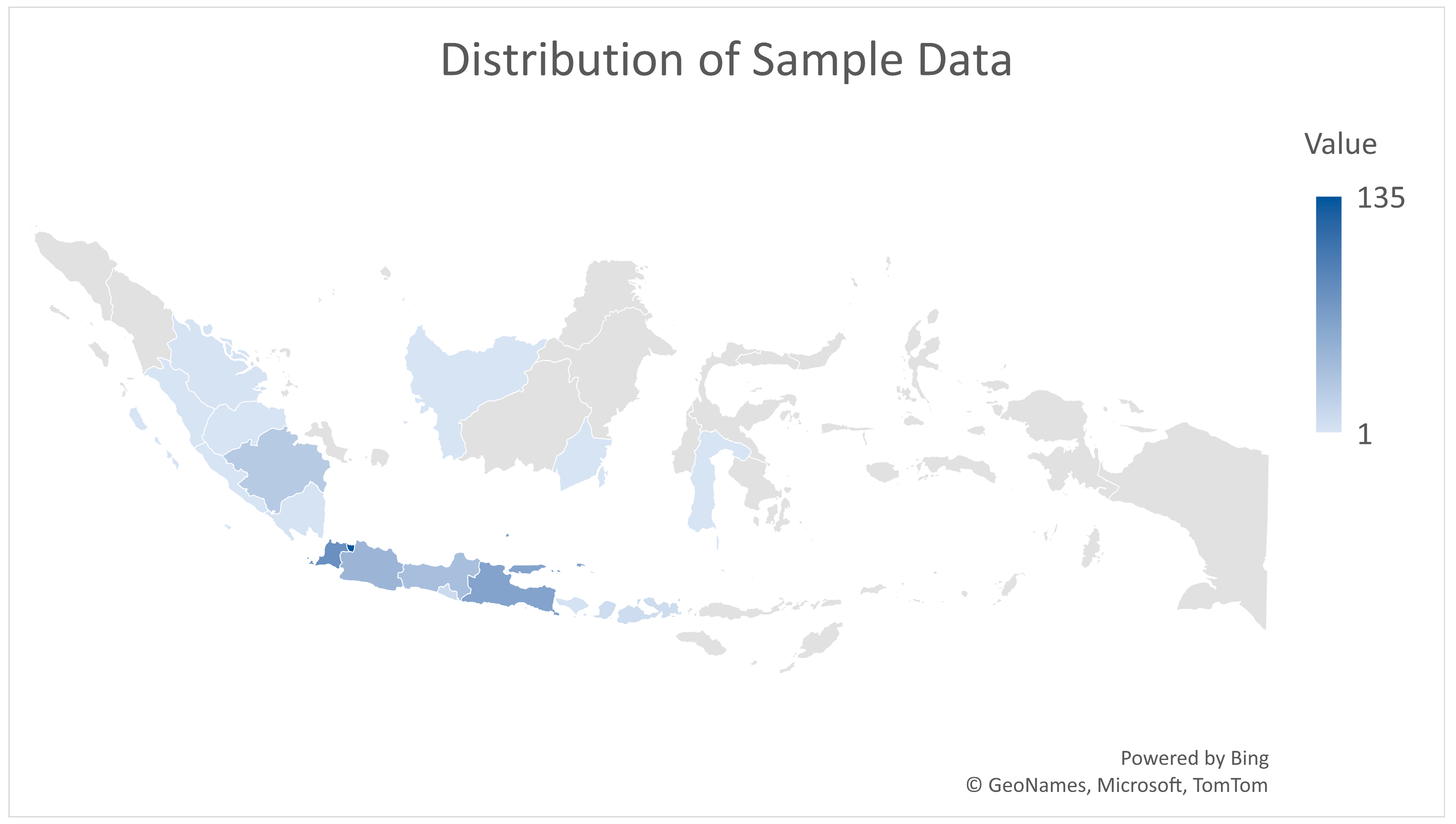 Distribution of Sample Data

Value

135

1

Powered by Bing
© GeoNames, Microsoft, TomTom